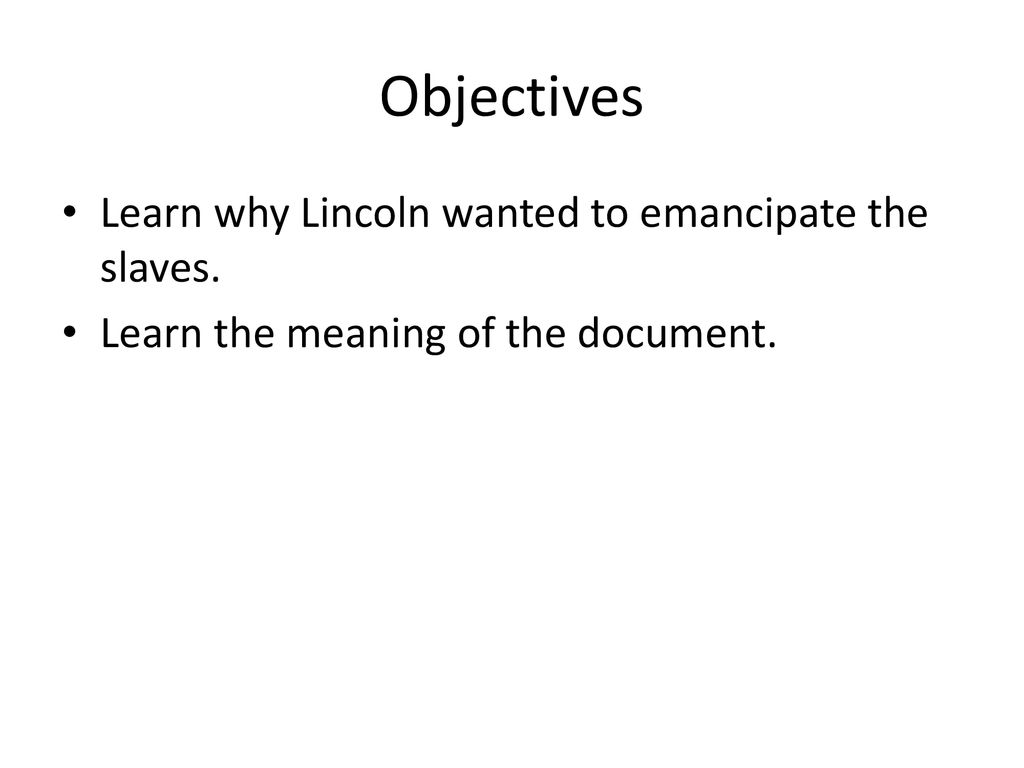 Objectives

• Learn why Lincoln wanted to emancipate the slaves.
• Learn the meaning of the document.